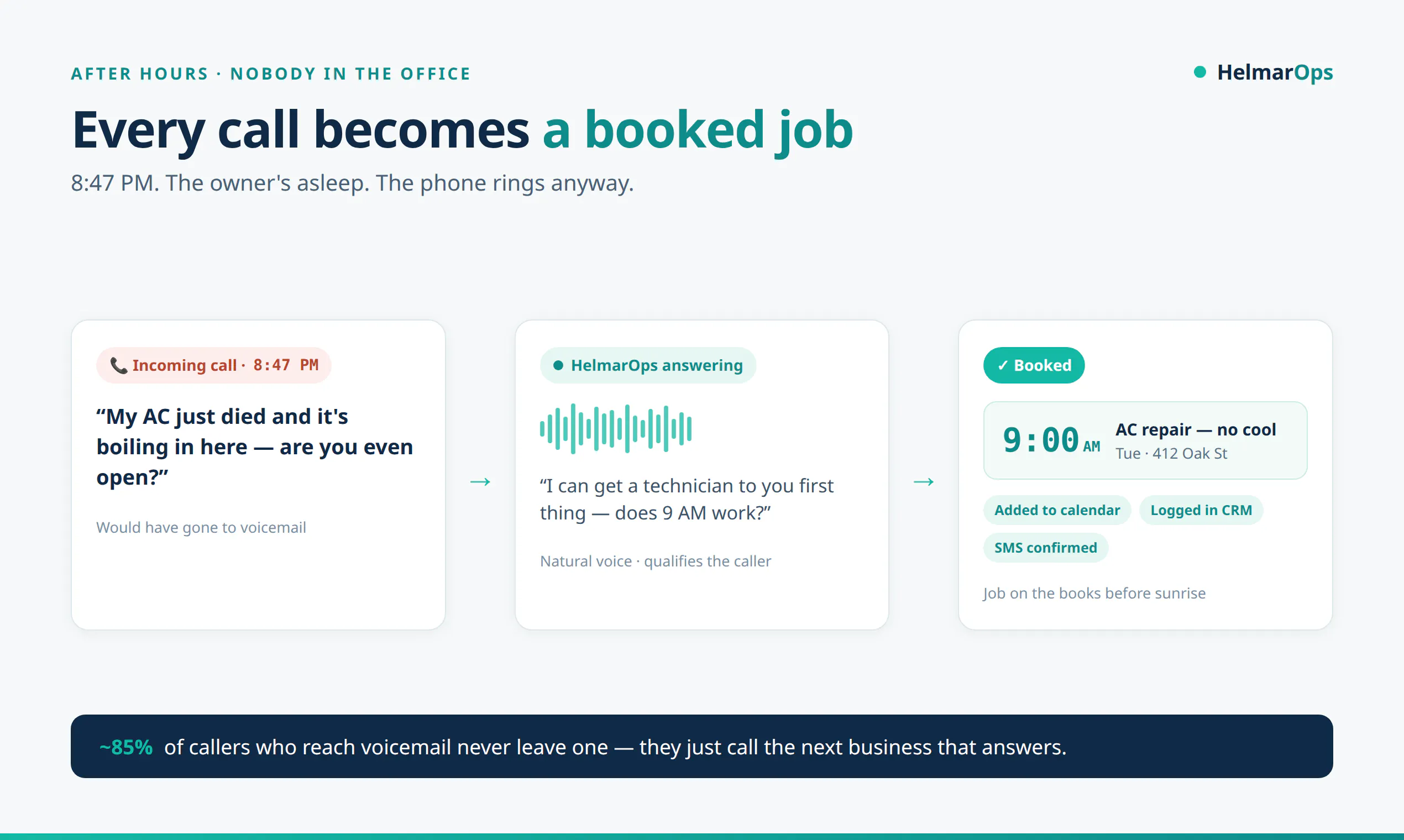 AFTER HOURS · NOBODY IN THE OFFICE

HelmarOps

Every call becomes a booked job

8:47 PM. The owner's asleep. The phone rings anyway.

📞 Incoming call · 8:47 PM

“My AC just died and it's boiling in here — are you even open?”

Would have gone to voicemail

→

HelmarOps answering

“I can get a technician to you first thing — does 9 AM work?”

Natural voice · qualifies the caller

→

✓ Booked

9:00 AM

AC repair — no cool

Tue · 412 Oak St

Added to calendar

Logged in CRM

SMS confirmed

Job on the books before sunrise

~85% of callers who reach voicemail never leave one — they just call the next business that answers.